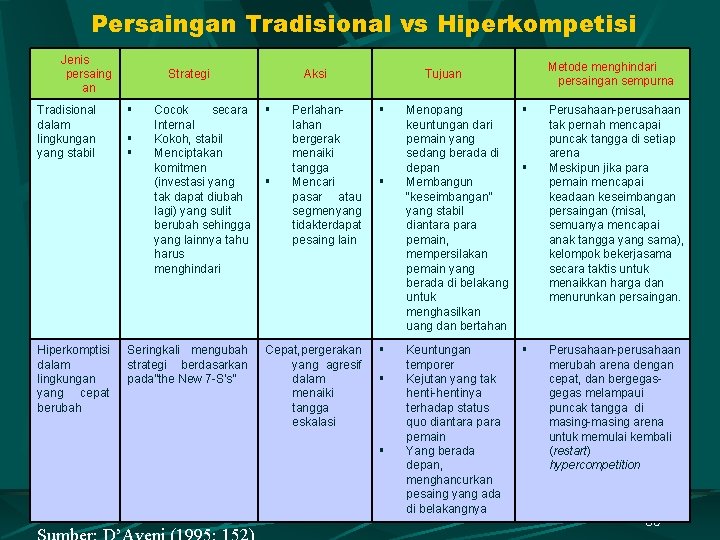 Persaingan Tradisional vs Hiperkompetisi

| Jenis persaingan | Strategi | Aksi | Tujuan | Metode menghindari persaingan sempurna |
|---|---|---|---|---|
| Tradisional dalam lingkungan yang stabil | ▪ Cocok secara Internal ▪ Kokoh, stabil ▪ Menciptakan komitmen (investasi yang tak dapat diubah lagi) yang sulit berubah sehingga yang lainnya tahu harus menghindari | ▪ Perlahan-lahan bergerak menaiki tangga ▪ Mencari pasar atau segmenyang tidakterdapat pesaing lain | ▪ Menopang keuntungan dari pemain yang sedang berada di depan ▪ Membangun "keseimbangan" yang stabil diantara para pemain, mempersilakan pemain yang berada di belakang untuk menghasilkan uang dan bertahan | ▪ Perusahaan-perusahaan tak pernah mencapai puncak tangga di setiap arena ▪ Meskipun jika para pemain mencapai keadaan keseimbangan persaingan (misal, semuanya mencapai anak tangga yang sama), kelompok bekerjasama secara taktis untuk menaikkan harga dan menurunkan persaingan. |
| Hiperkomptisi dalam lingkungan yang cepat berubah | Seringkali mengubah strategi berdasarkan pada"the New 7-S's" | Cepat,pergerakan yang agresif dalam menaiki tangga eskalasi | ▪ Keuntungan temporer ▪ Kejutan yang tak henti-hentinya terhadap status quo diantara para pemain ▪ Yang berada depan, menghancurkan pesaing yang ada di belakangnya | ▪ Perusahaan-perusahaan merubah arena dengan cepat, dan bergegas-gegas melampaui puncak tangga di masing-masing arena untuk memulai kembali (restart) hypercompetition |

Sumber: D'Aveni (1995: 152)